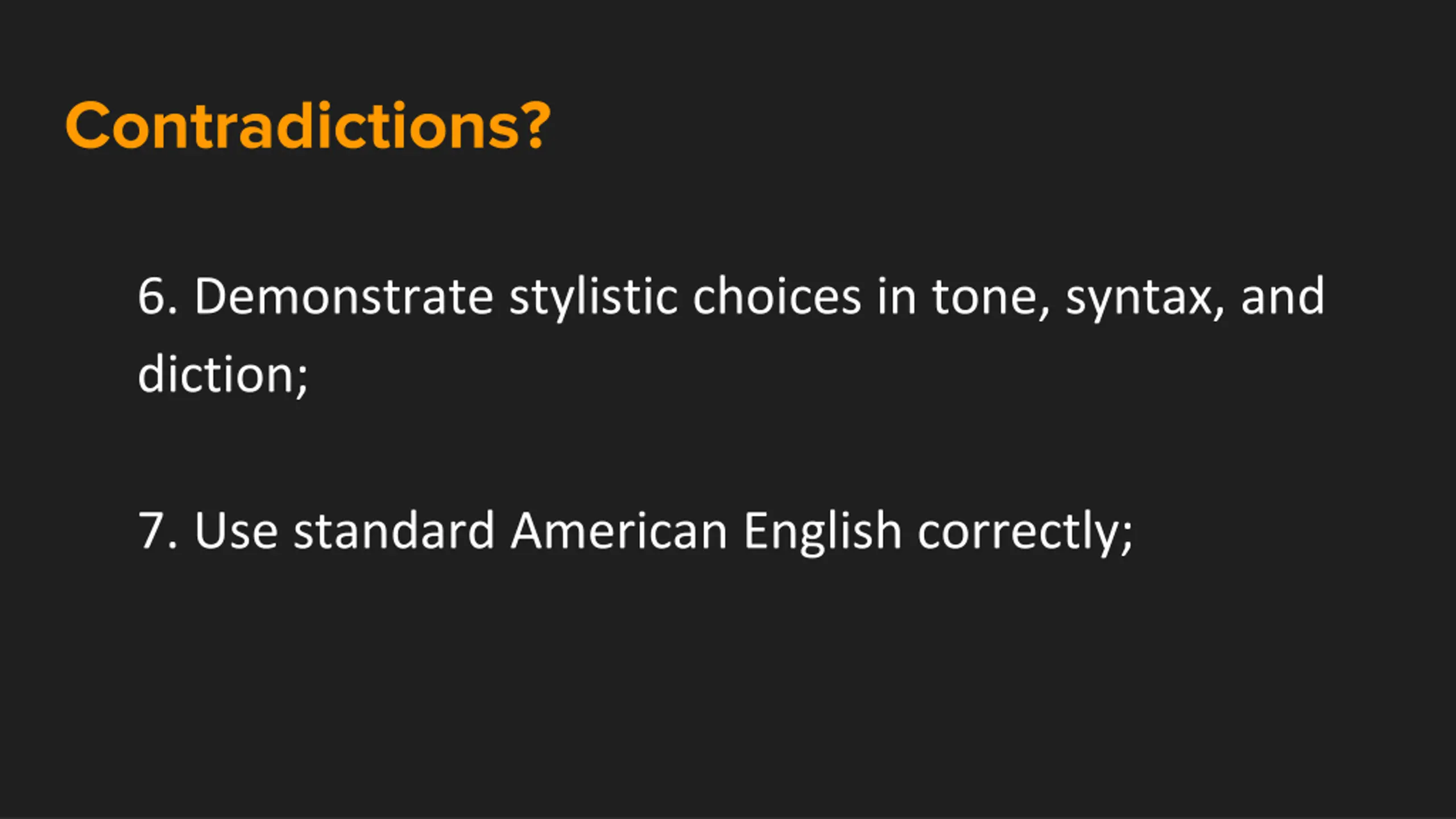 Contradictions?

6. Demonstrate stylistic choices in tone, syntax, and diction;

7. Use standard American English correctly;